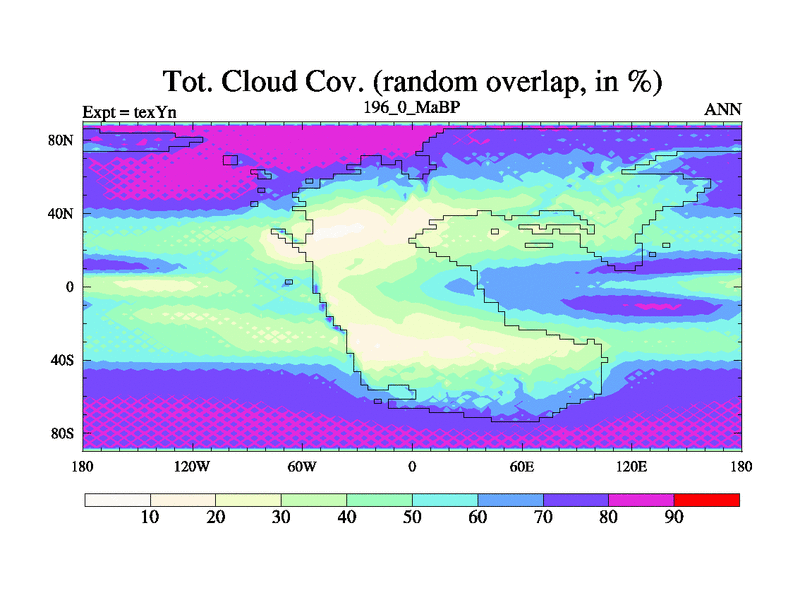 Tot. Cloud Cov. (random overlap, in %)

Expt = texYn

196_0_MaBP

ANN

80N

40N

0

40S

80S

180

120W

60W

0

60E

120E

180

10

20

30

40

50

60

70

80

90